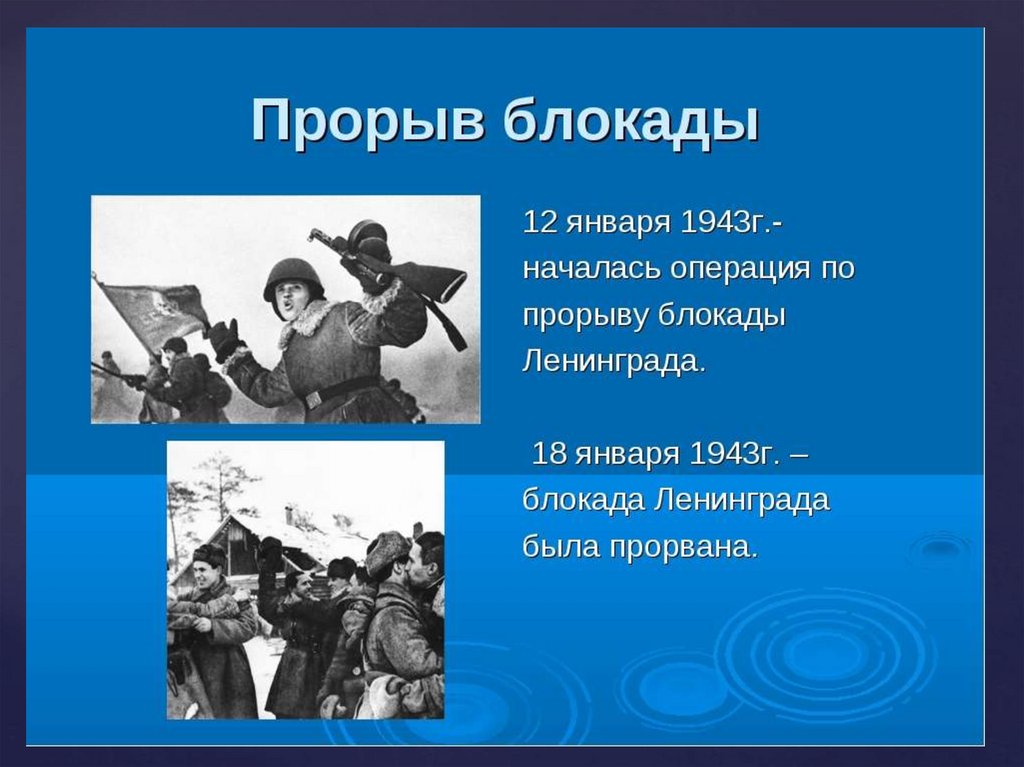 Прорыв блокады

12 января 1943г.- началась операция по прорыву блокады Ленинграда.

18 января 1943г. – блокада Ленинграда была прорвана.